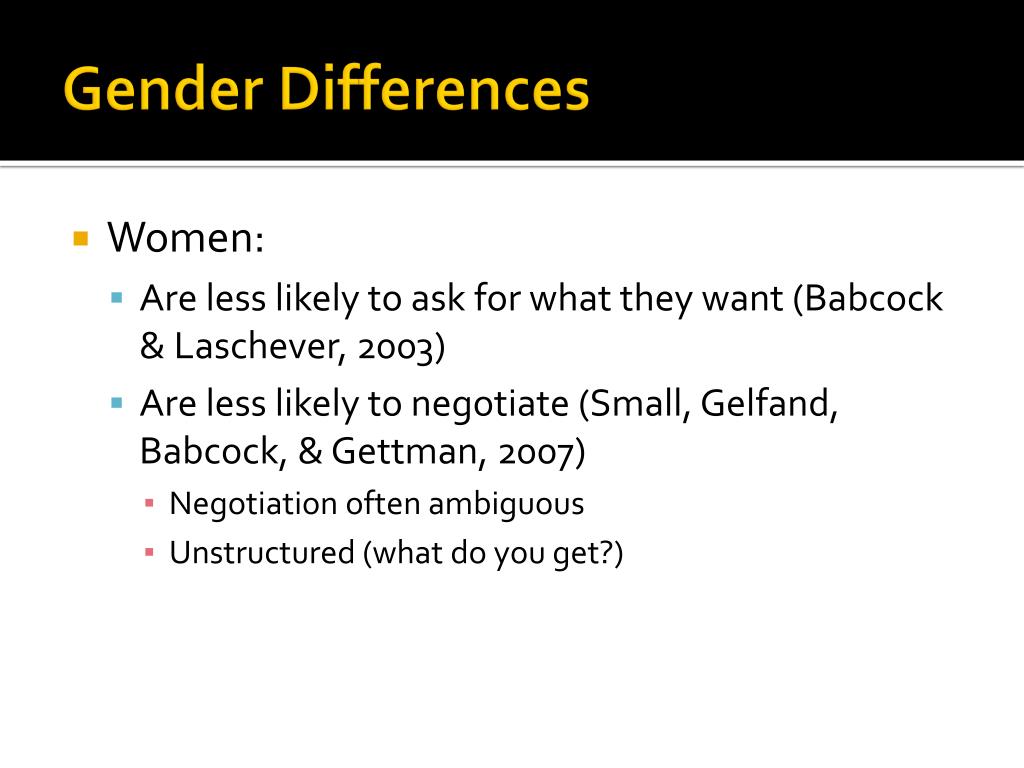 Gender Differences

Women:

Are less likely to ask for what they want (Babcock & Laschever, 2003)

Are less likely to negotiate (Small, Gelfand, Babcock, & Gettman, 2007)

Negotiation often ambiguous

Unstructured (what do you get?)